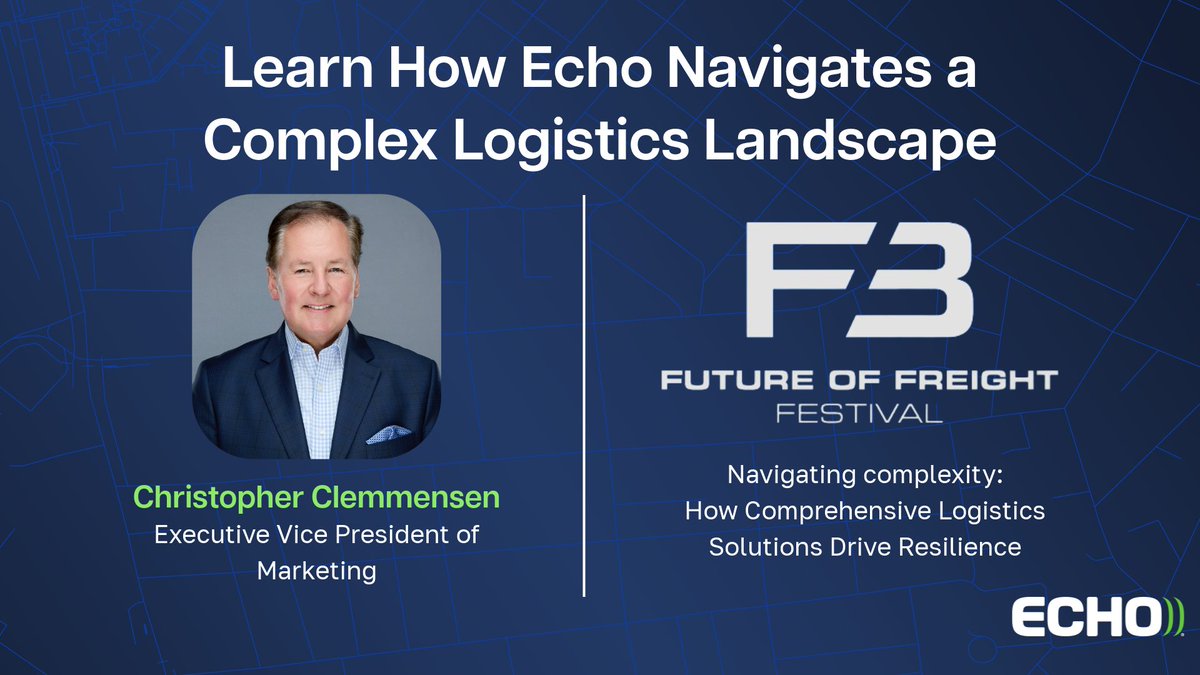 Learn How Echo Navigates a Complex Logistics Landscape

Christopher Clemmensen
Executive Vice President of Marketing

F3
FUTURE OF FREIGHT
FESTIVAL

Navigating complexity:
How Comprehensive Logistics Solutions Drive Resilience

ECHO